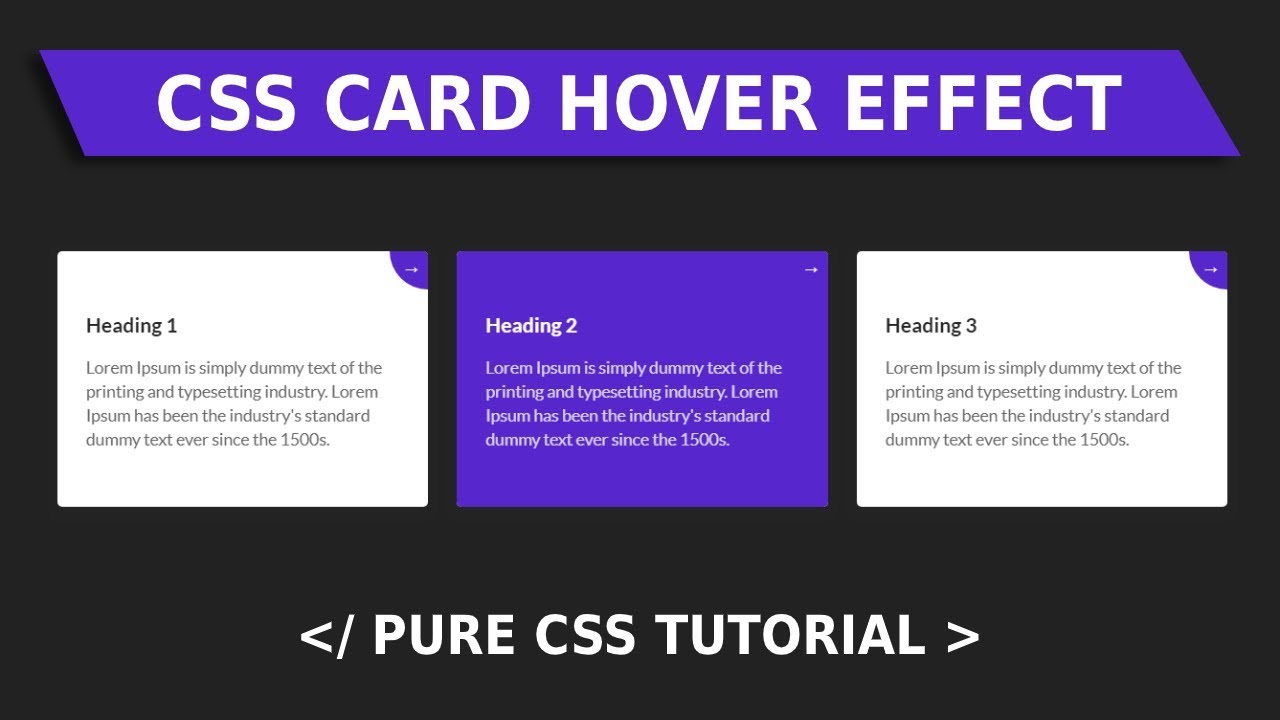 CSS CARD HOVER EFFECT

→

Heading 1

Lorem Ipsum is simply dummy text of the printing and typesetting industry. Lorem Ipsum has been the industry's standard dummy text ever since the 1500s.

→

Heading 2

Lorem Ipsum is simply dummy text of the printing and typesetting industry. Lorem Ipsum has been the industry's standard dummy text ever since the 1500s.

→

Heading 3

Lorem Ipsum is simply dummy text of the printing and typesetting industry. Lorem Ipsum has been the industry's standard dummy text ever since the 1500s.

</ PURE CSS TUTORIAL >